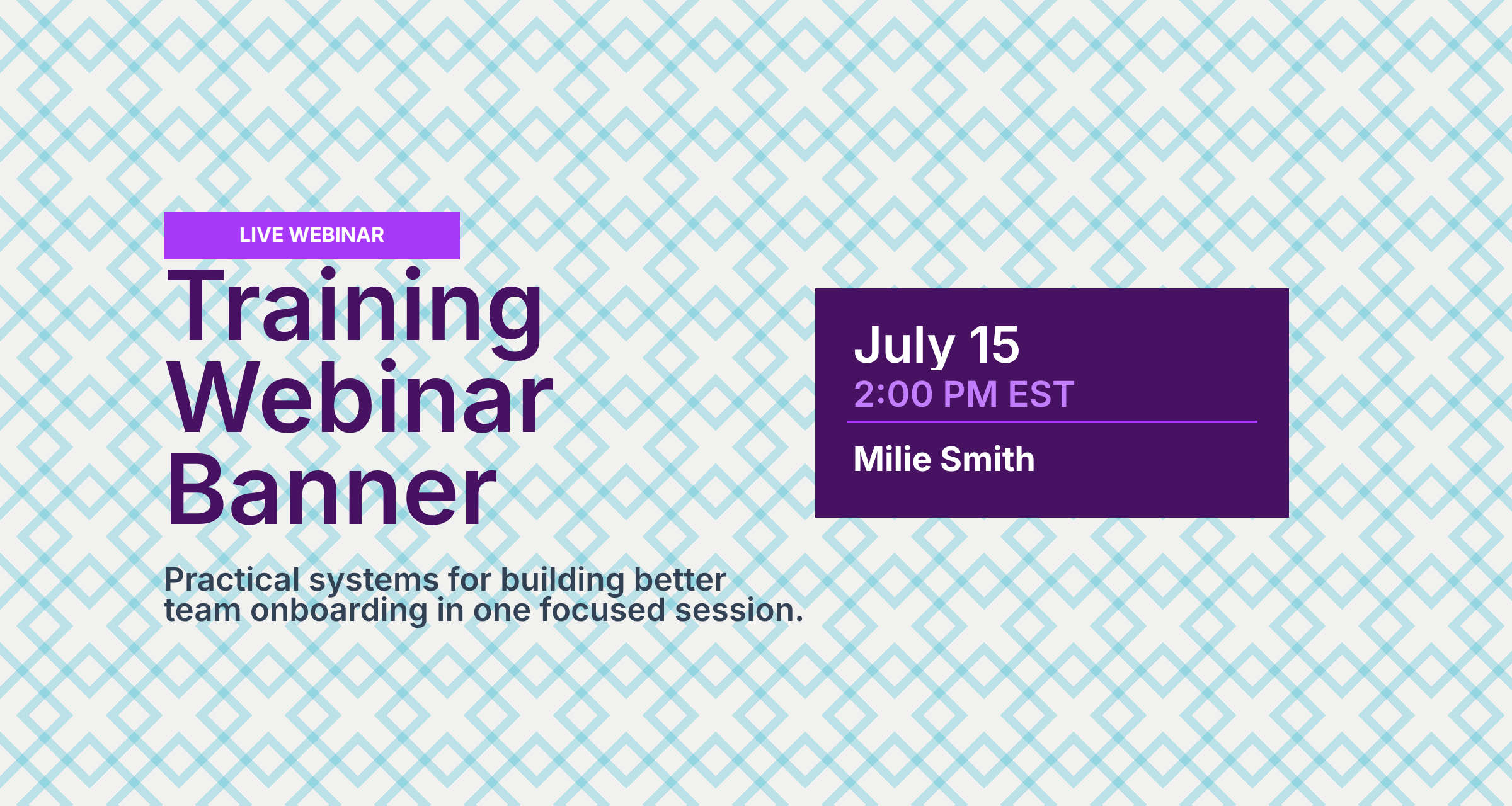 LIVE WEBINAR

Training Webinar Banner

Practical systems for building better team onboarding in one focused session.

July 15
2:00 PM EST

Milie Smith